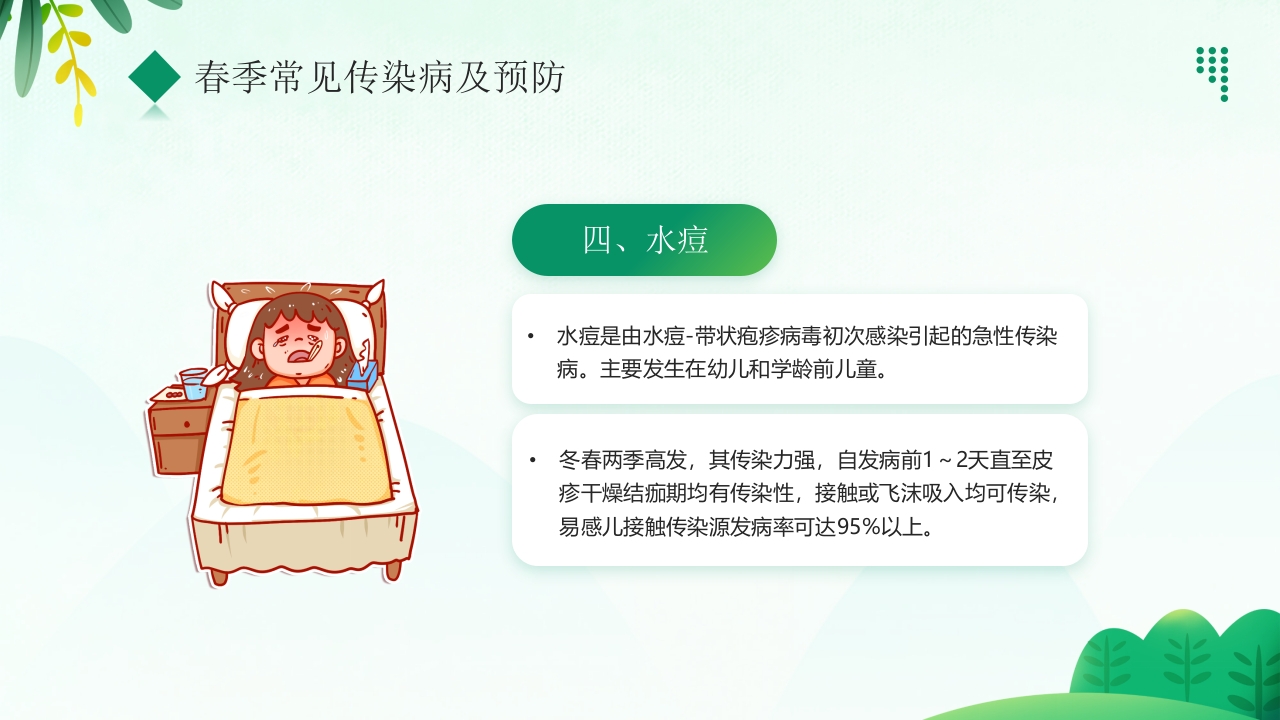 春季常见传染病及预防

四、水痘

• 水痘是由水痘-带状疱疹病毒初次感染引起的急性传染病。主要发生在幼儿和学龄前儿童。

• 冬春两季高发，其传染力强，自发病前1～2天直至皮疹干燥结痂期均有传染性，接触或飞沫吸入均可传染，易感儿接触传染源发病率可达95%以上。